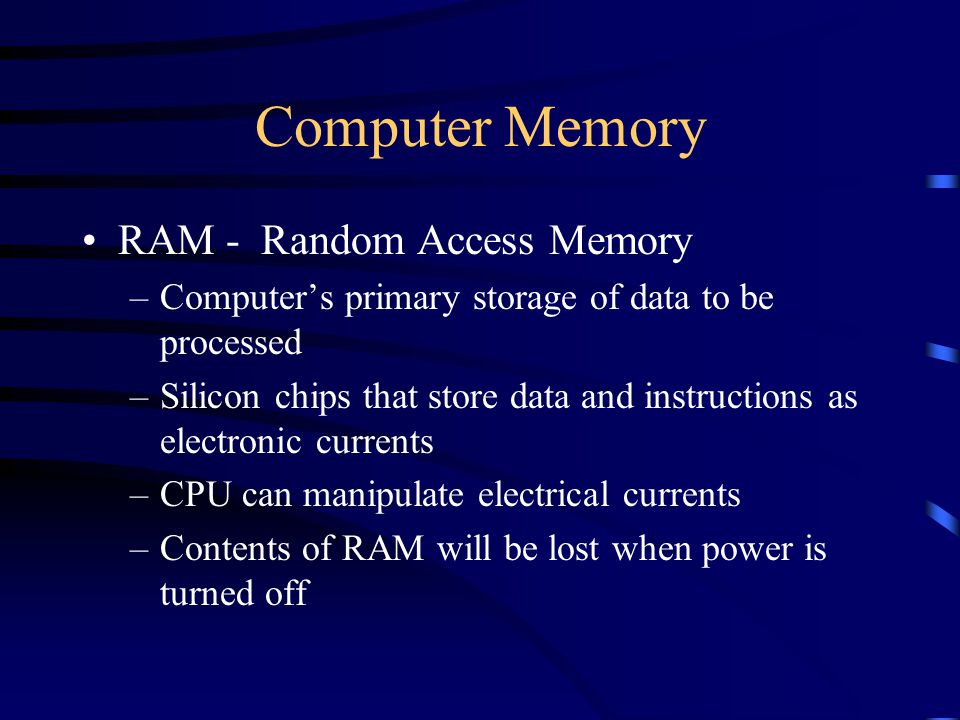 Computer Memory

• RAM - Random Access Memory

– Computer’s primary storage of data to be processed

– Silicon chips that store data and instructions as electronic currents

– CPU can manipulate electrical currents

– Contents of RAM will be lost when power is turned off